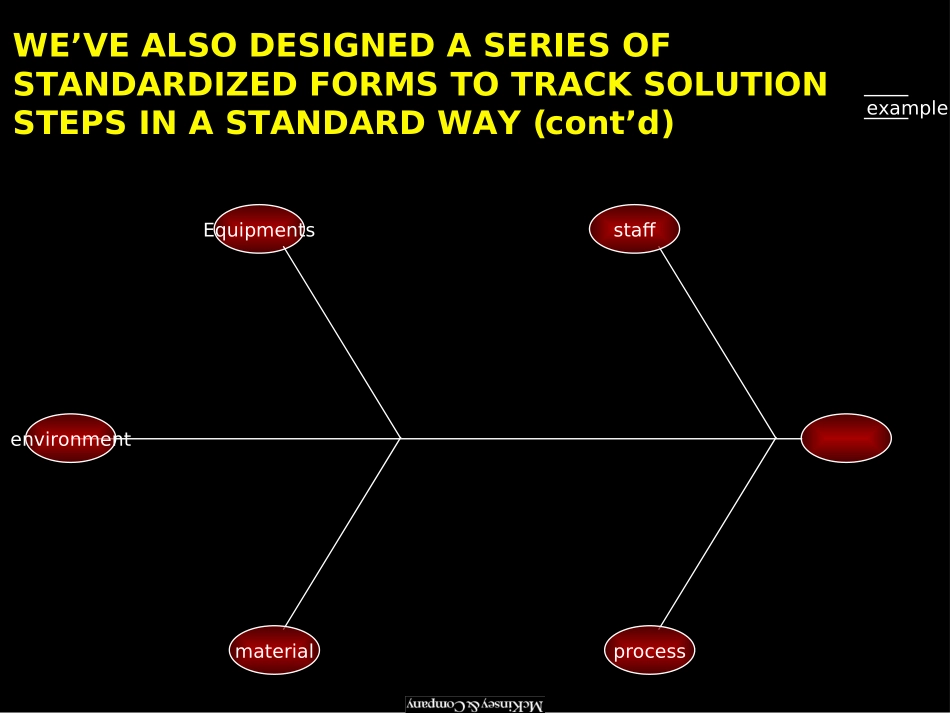 WE’VE ALSO DESIGNED A SERIES OF STANDARDIZED FORMS TO TRACK SOLUTION STEPS IN A STANDARD WAY (cont’d)

example

Equipments

staff

environment

material

process

McKinsey & Company